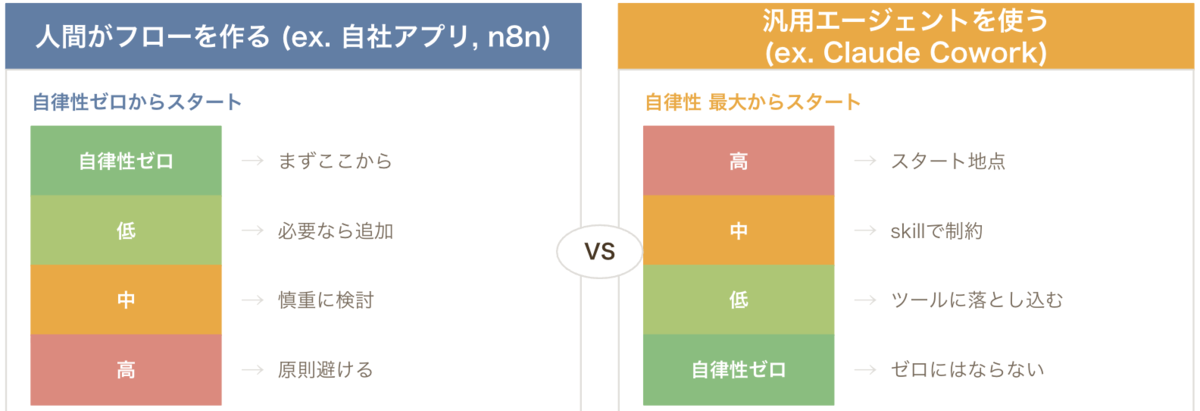 人間がフローを作る (ex. 自社アプリ, n8n)

自律性ゼロからスタート

自律性ゼロ → まずここから

低 → 必要なら追加

中 → 慎重に検討

高 → 原則避ける

VS

汎用エージェントを使う (ex. Claude Cowork)

自律性 最大からスタート

高 → スタート地点

中 → skillで制約

低 → ツールに落とし込む

自律性ゼロ → ゼロにはならない